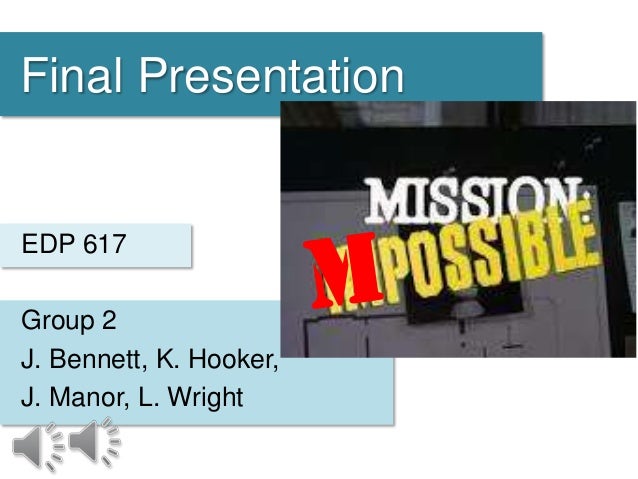 Final Presentation

MISSION:
MPOSSIBLE

EDP 617

Group 2
J. Bennett, K. Hooker,
J. Manor, L. Wright